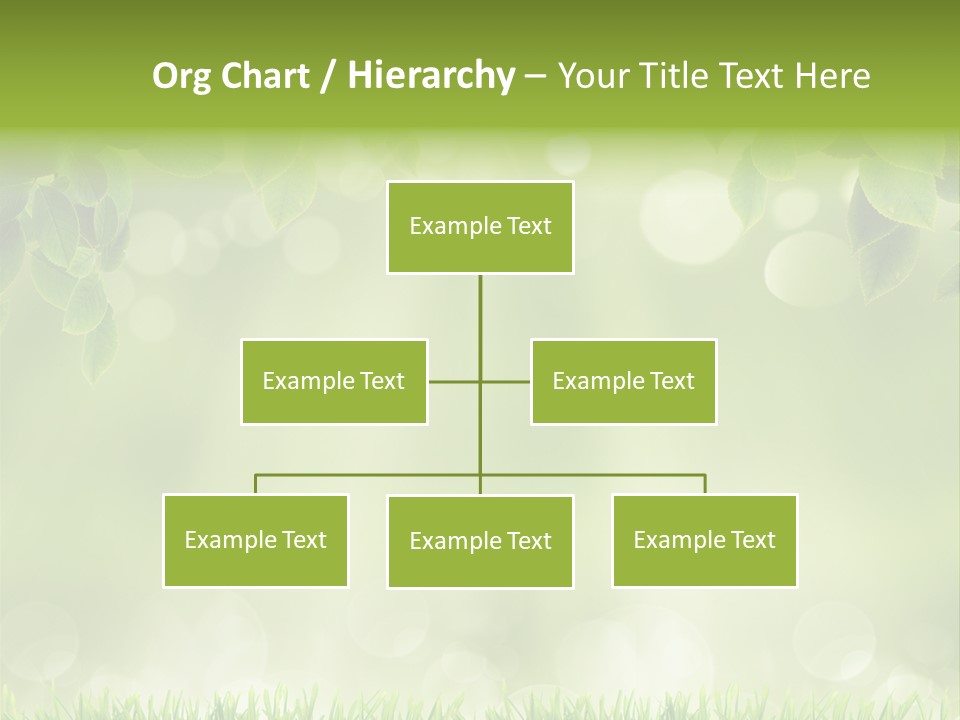 Org Chart / Hierarchy – Your Title Text Here

Example Text

Example Text

Example Text

Example Text

Example Text

Example Text